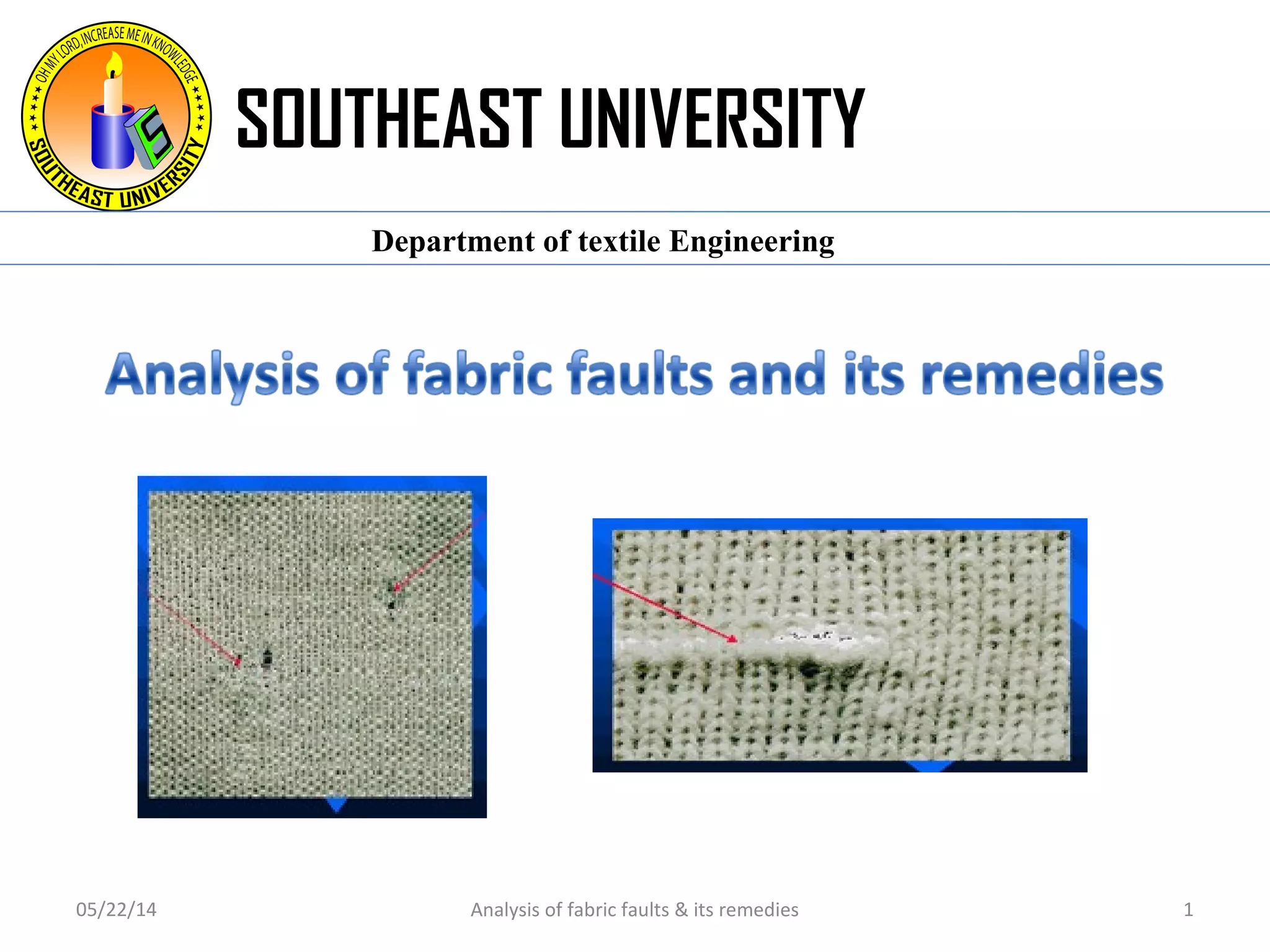 OH MY LORD, INCREASE ME IN KNOWLEDGE
SOUTHEAST UNIVERSITY

SOUTHEAST UNIVERSITY

Department of textile Engineering

Analysis of fabric faults and its remedies

05/22/14

Analysis of fabric faults & its remedies

1